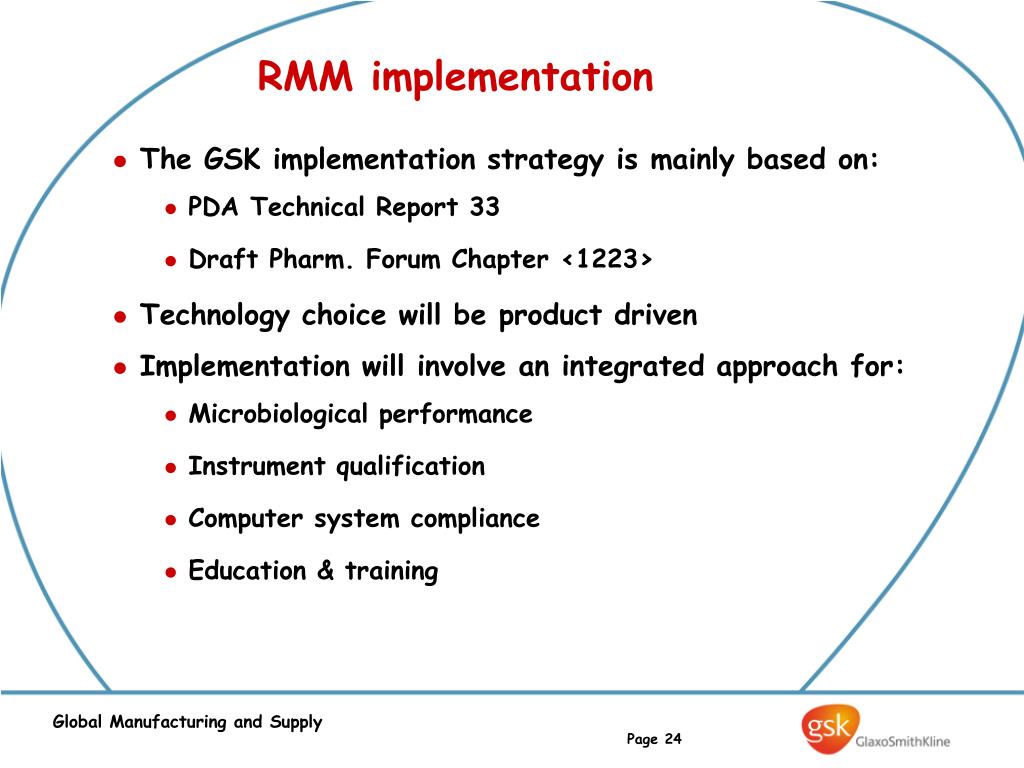 RMM implementation

- The GSK implementation strategy is mainly based on:
  - PDA Technical Report 33
  - Draft Pharm. Forum Chapter <1223>
- Technology choice will be product driven
- Implementation will involve an integrated approach for:
  - Microbiological performance
  - Instrument qualification
  - Computer system compliance
  - Education & training

Global Manufacturing and Supply

Page 24

gsk GlaxoSmithKline